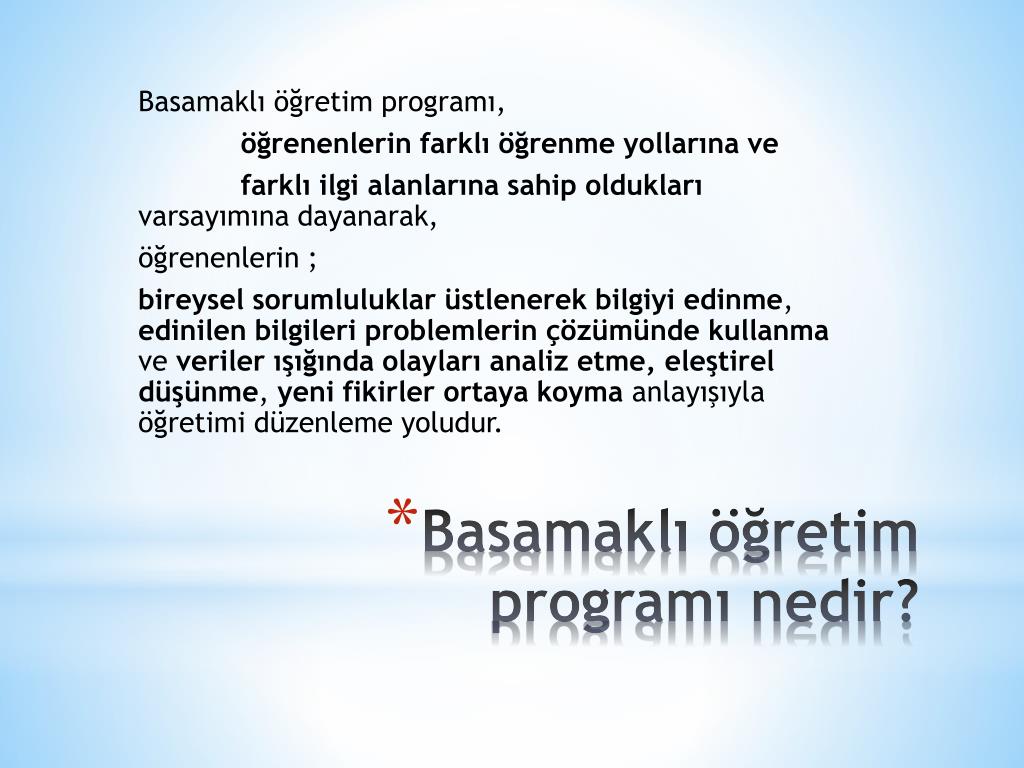 Basamaklı öğretim programı,

öğrenenlerin farklı öğrenme yollarına ve

farklı ilgi alanlarına sahip oldukları varsayımına dayanarak,

öğrenenlerin ;

bireysel sorumluluklar üstlenerek bilgiyi edinme, edinilen bilgileri problemlerin çözümünde kullanma ve veriler ışığında olayları analiz etme, eleştirel düşünme, yeni fikirler ortaya koyma anlayışıyla öğretimi düzenleme yoludur.

*Basamaklı öğretim programı nedir?